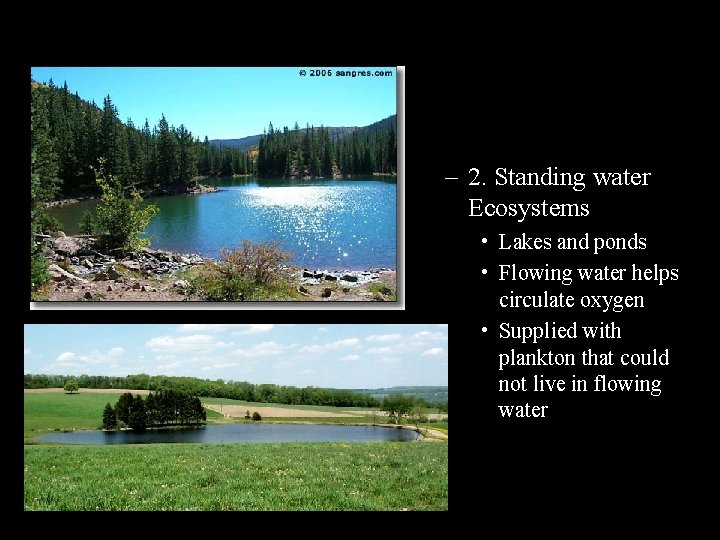 © 2005 sangres.com

– 2. Standing water Ecosystems
• Lakes and ponds
• Flowing water helps circulate oxygen
• Supplied with plankton that could not live in flowing water